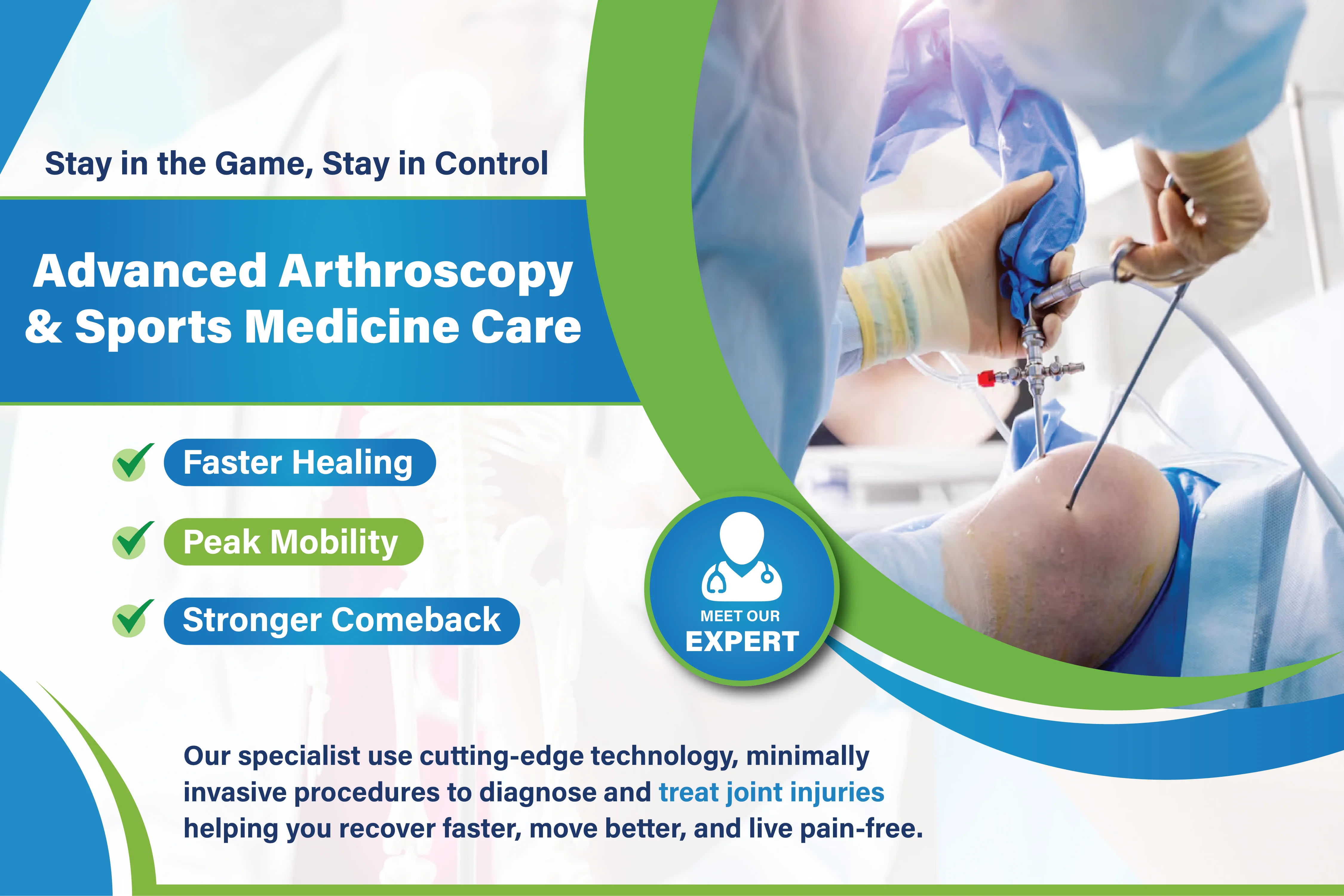 Stay in the Game, Stay in Control

Advanced Arthroscopy & Sports Medicine Care

Faster Healing

Peak Mobility

Stronger Comeback

MEET OUR EXPERT

Our specialist use cutting-edge technology, minimally invasive procedures to diagnose and treat joint injuries helping you recover faster, move better, and live pain-free.